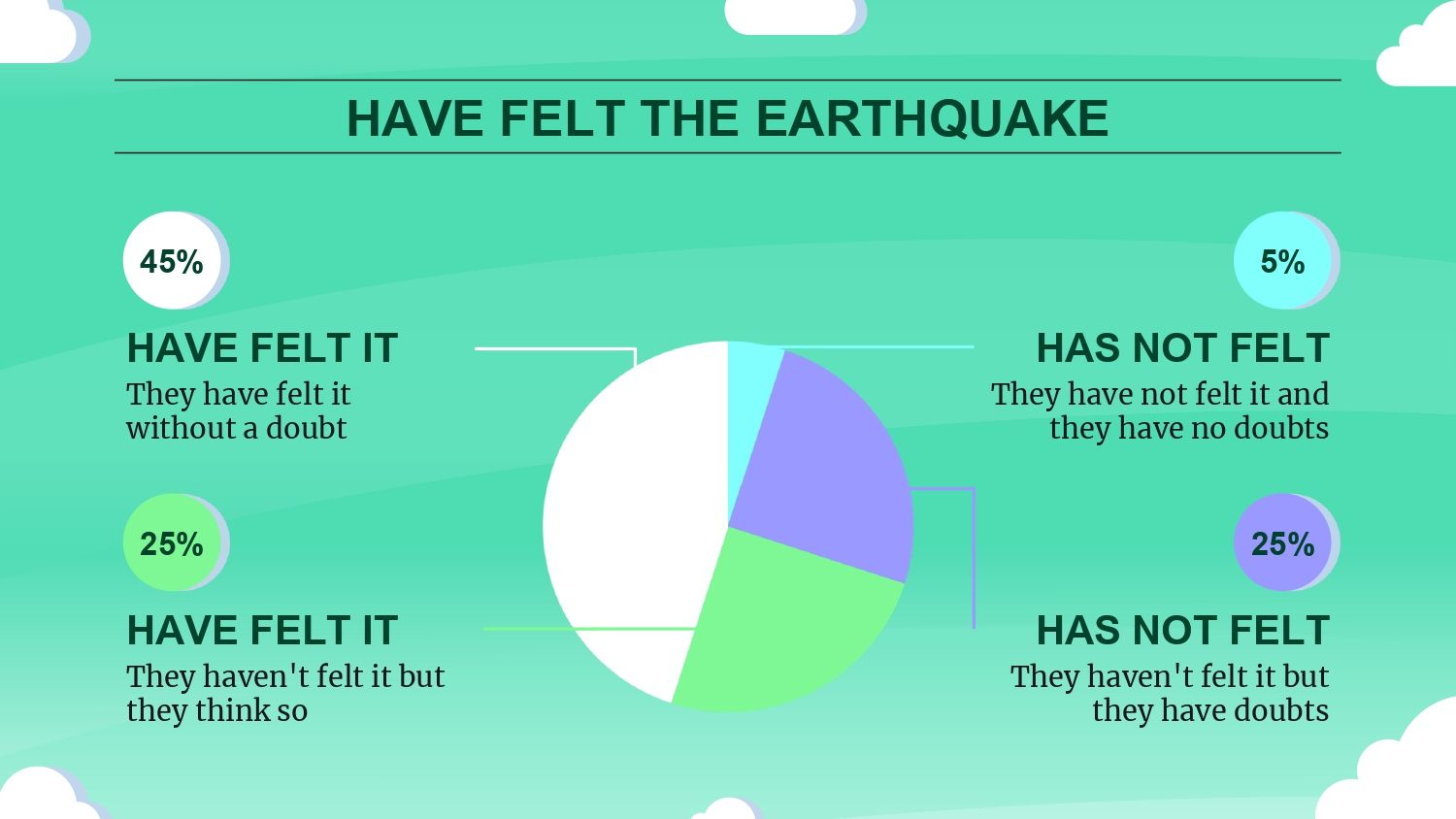 HAVE FELT THE EARTHQUAKE

45%

HAVE FELT IT
They have felt it without a doubt

25%

HAVE FELT IT
They haven't felt it but they think so

5%

HAS NOT FELT
They have not felt it and they have no doubts

25%

HAS NOT FELT
They haven't felt it but they have doubts